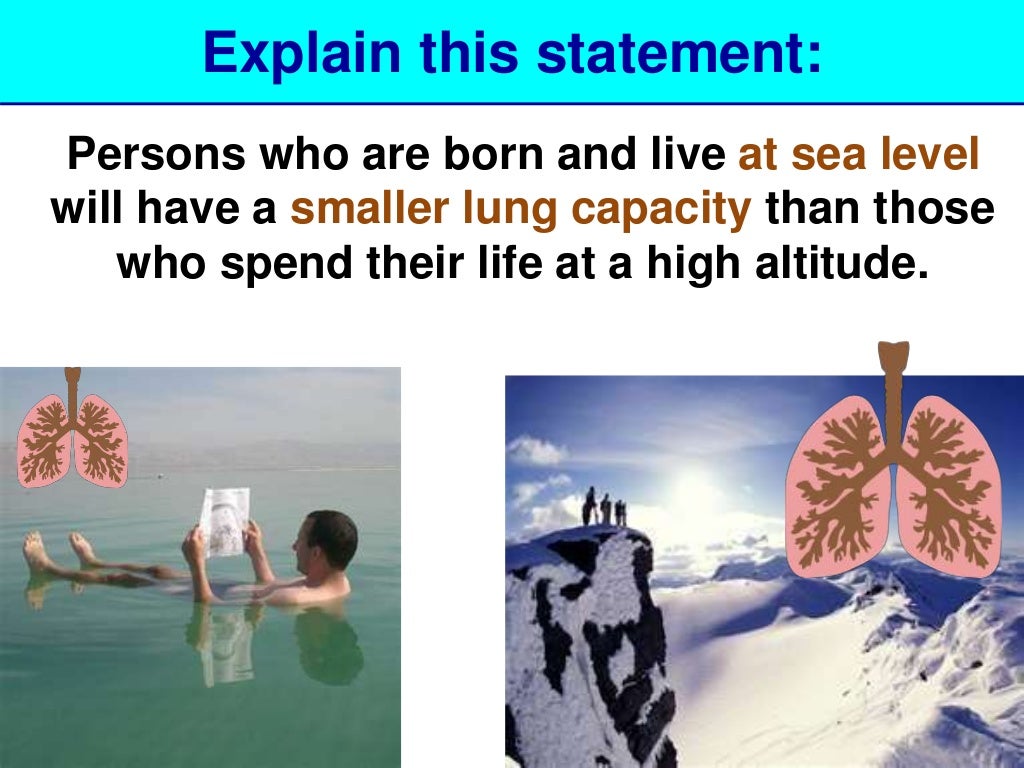 Explain this statement:

Persons who are born and live at sea level will have a smaller lung capacity than those who spend their life at a high altitude.